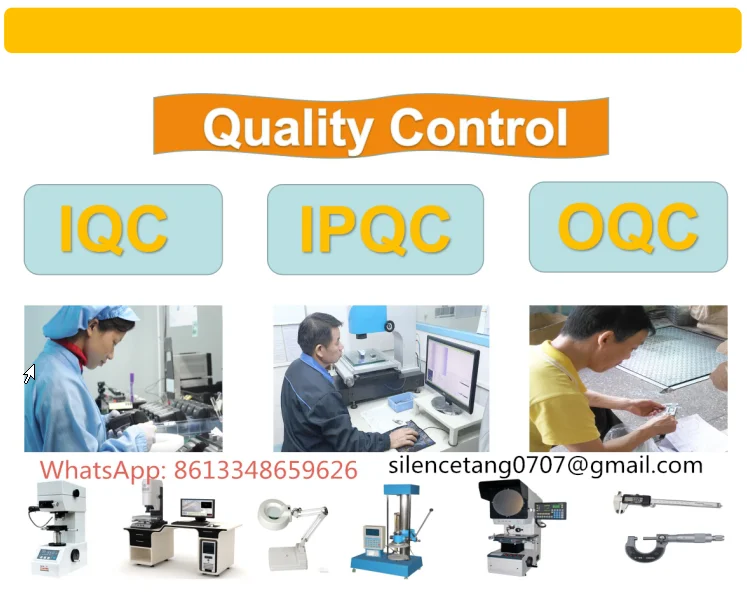 Quality Control

IQC

IPQC

OQC

WhatsApp: 8613348659626

silencetang0707@gmail.com